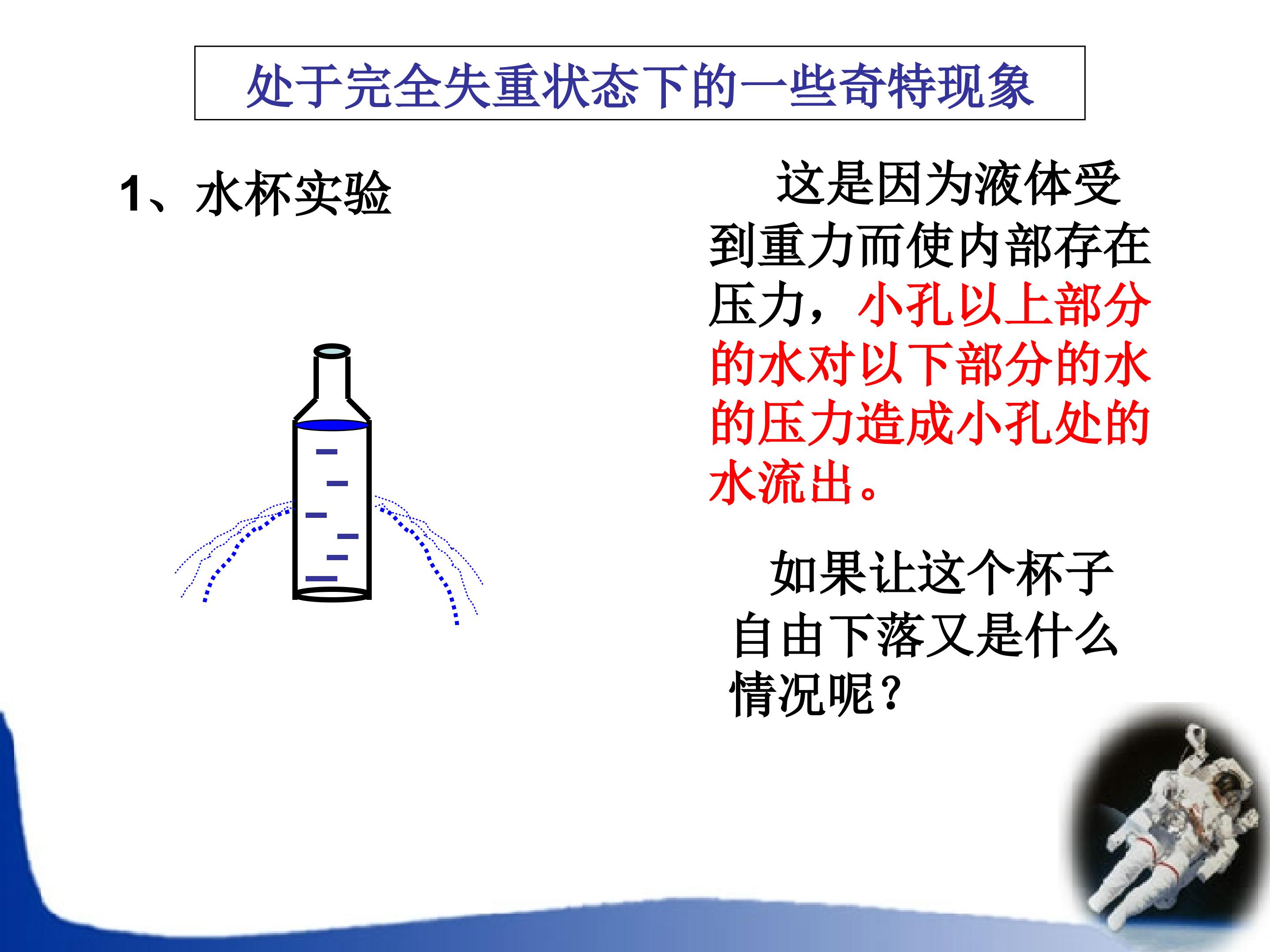 处于完全失重状态下的一些奇特现象

1、水杯实验

这是因为液体受到重力而使内部存在压力，小孔以上部分的水对以下部分的水的压力造成小孔处的水流出。

如果让这个杯子自由下落又是什么情况呢？